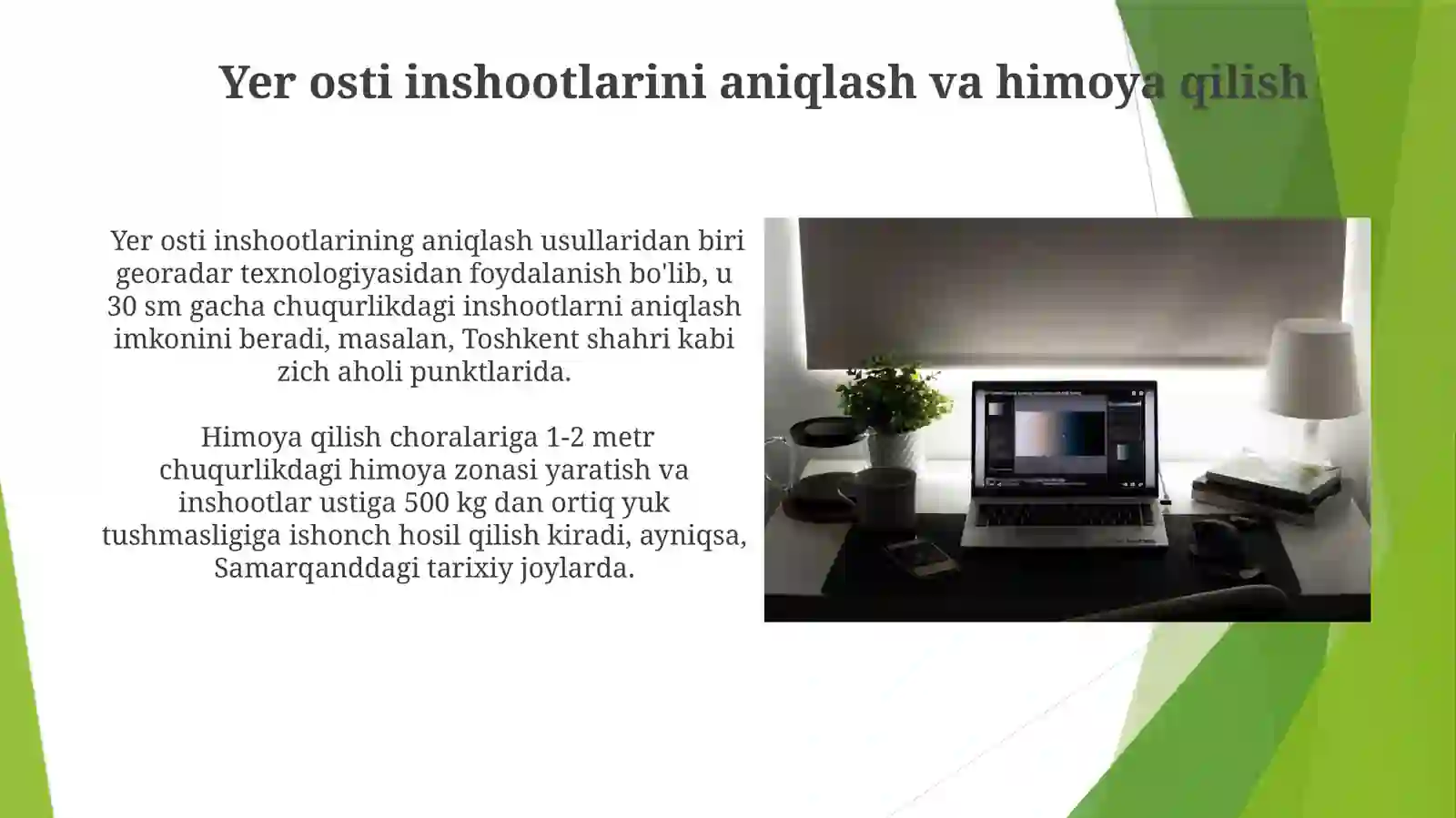 Yer osti inshootlarini aniqlash va himoya qilish

Yer osti inshootlarining aniqlash usullaridan biri georadar texnologiyasidan foydalanish bo'lib, u 30 sm gacha chuqurlikdagi inshootlarni aniqlash imkonini beradi, masalan, Toshkent shahri kabi zich aholi punktlarida.

Himoya qilish choralariga 1-2 metr chuqurlikdagi himoya zonasi yaratish va inshootlar ustiga 500 kg dan ortiq yuk tushmasligiga ishonch hosil qilish kiradi, ayniqsa, Samarqanddagi tarixiy joylarda.